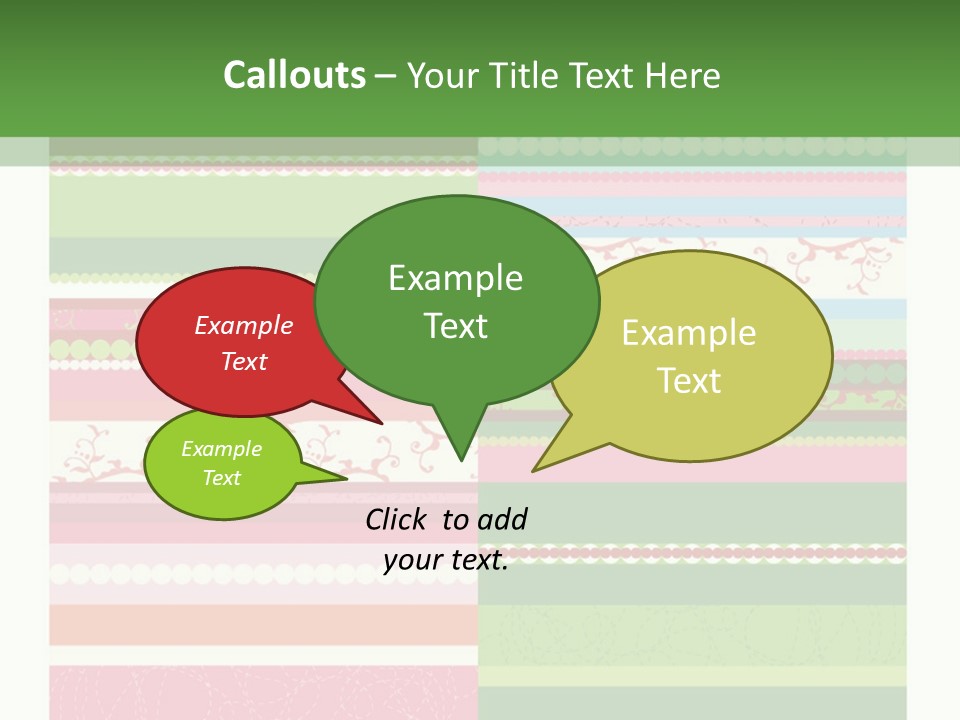 Callouts – Your Title Text Here

Example Text

Example Text

Example Text

Example Text

Click to add your text.